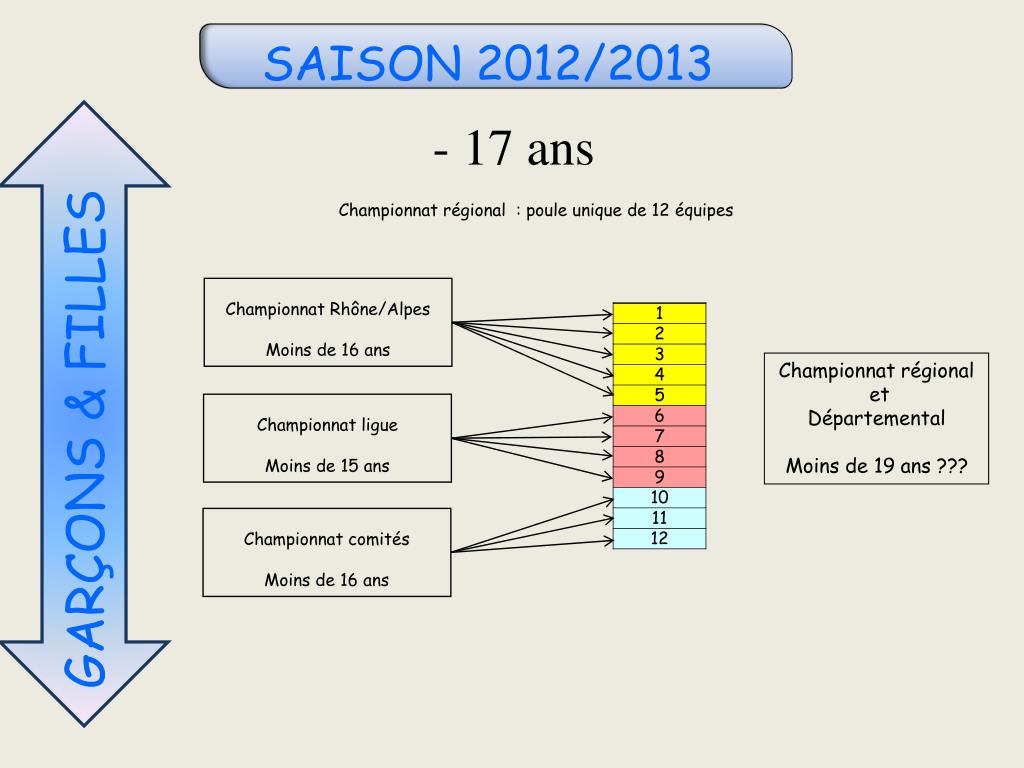 SAISON 2012/2013

GARÇONS & FILLES

- 17 ans

Championnat régional : poule unique de 12 équipes

Championnat Rhône/Alpes

Moins de 16 ans

Championnat ligue

Moins de 15 ans

Championnat comités

Moins de 16 ans

1
2
3
4
5
6
7
8
9
10
11
12

Championnat régional
et
Départemental

Moins de 19 ans ???